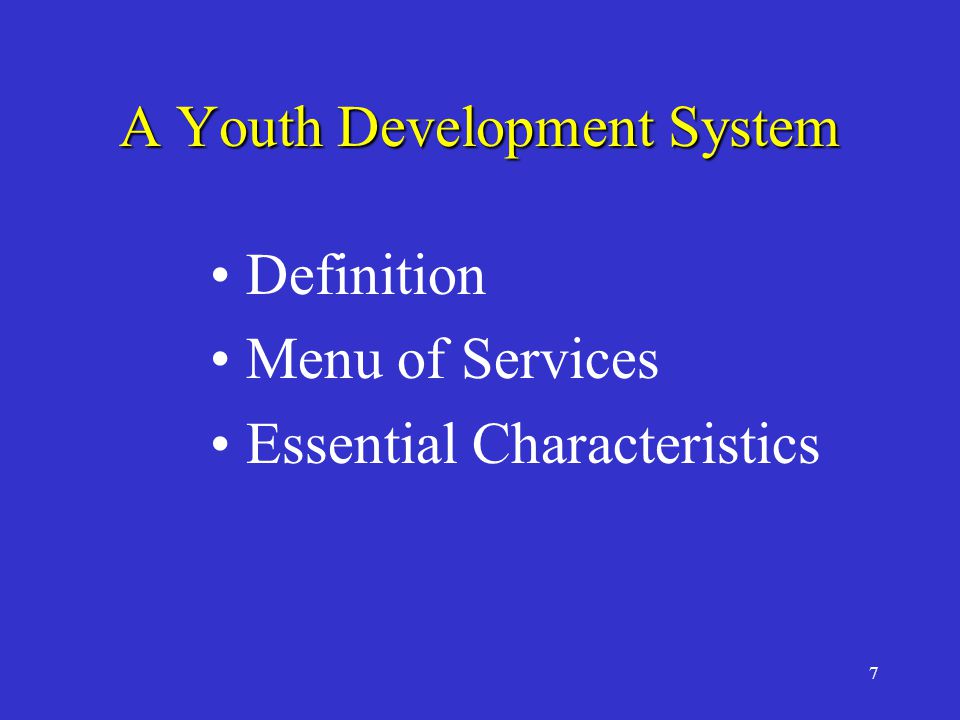 A Youth Development System

• Definition
• Menu of Services
• Essential Characteristics

7